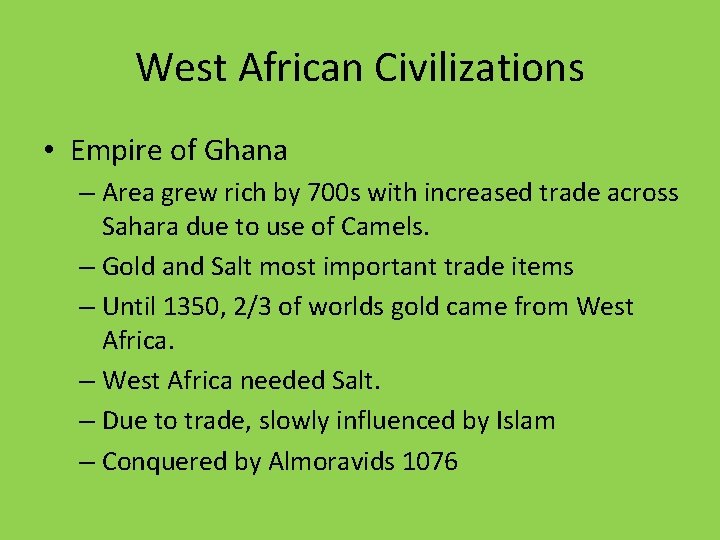 West African Civilizations

• Empire of Ghana
– Area grew rich by 700s with increased trade across Sahara due to use of Camels.
– Gold and Salt most important trade items
– Until 1350, 2/3 of worlds gold came from West Africa.
– West Africa needed Salt.
– Due to trade, slowly influenced by Islam
– Conquered by Almoravids 1076